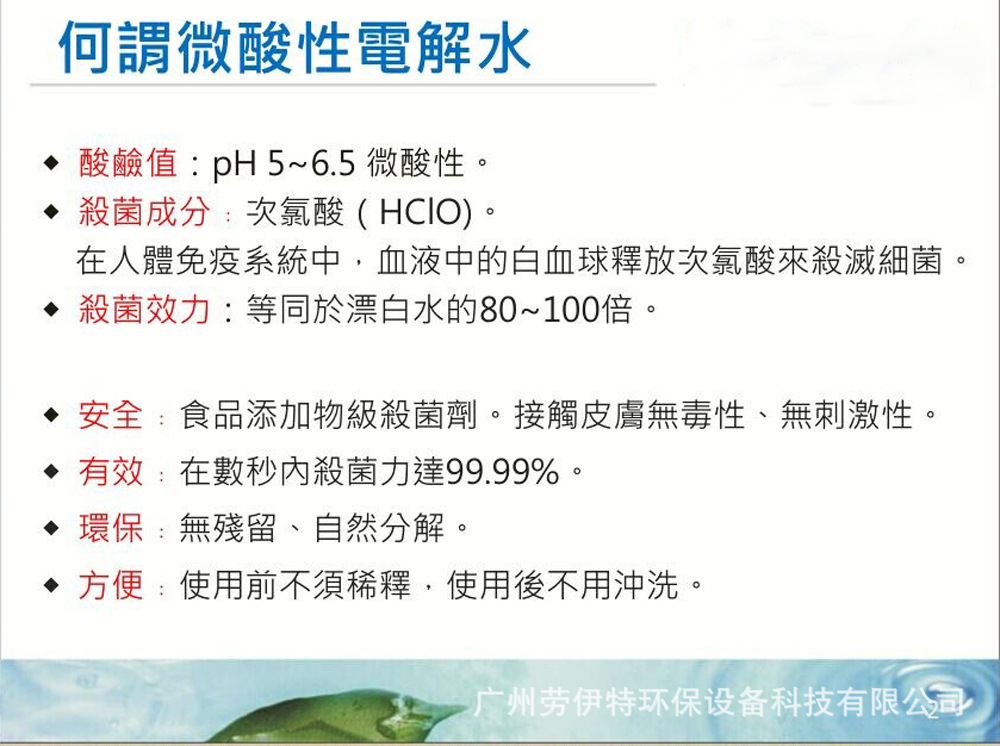 何謂微酸性電解水

◆ 酸鹼值：pH 5~6.5 微酸性。
◆ 殺菌成分：次氯酸（HClO)。
在人體免疫系統中，血液中的白血球釋放次氯酸來殺滅細菌。
◆ 殺菌效力：等同於漂白水的80~100倍。

◆ 安全：食品添加物級殺菌劑。接觸皮膚無毒性、無刺激性。
◆ 有效：在數秒內殺菌力達99.99%。
◆ 環保：無殘留、自然分解。
◆ 方便：使用前不須稀釋，使用後不用沖洗。

广州劳伊特环保设备科技有限公司
2